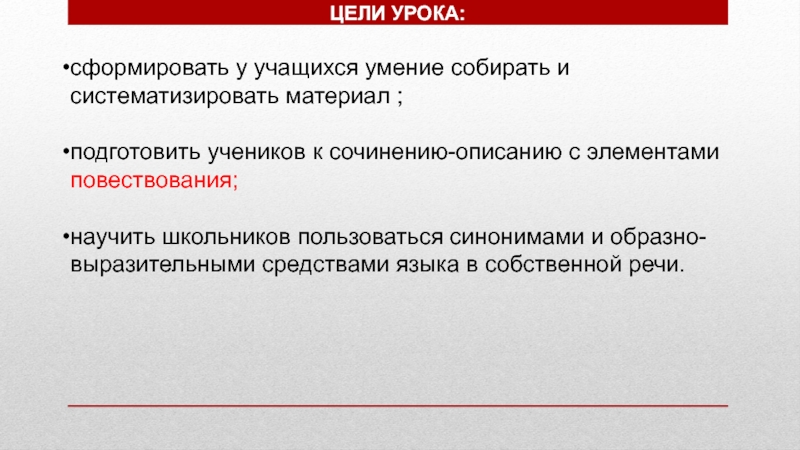 ЦЕЛИ УРОКА:

•сформировать у учащихся умение собирать и систематизировать материал ;

•подготовить учеников к сочинению-описанию с элементами повествования;

•научить школьников пользоваться синонимами и образно-выразительными средствами языка в собственной речи.